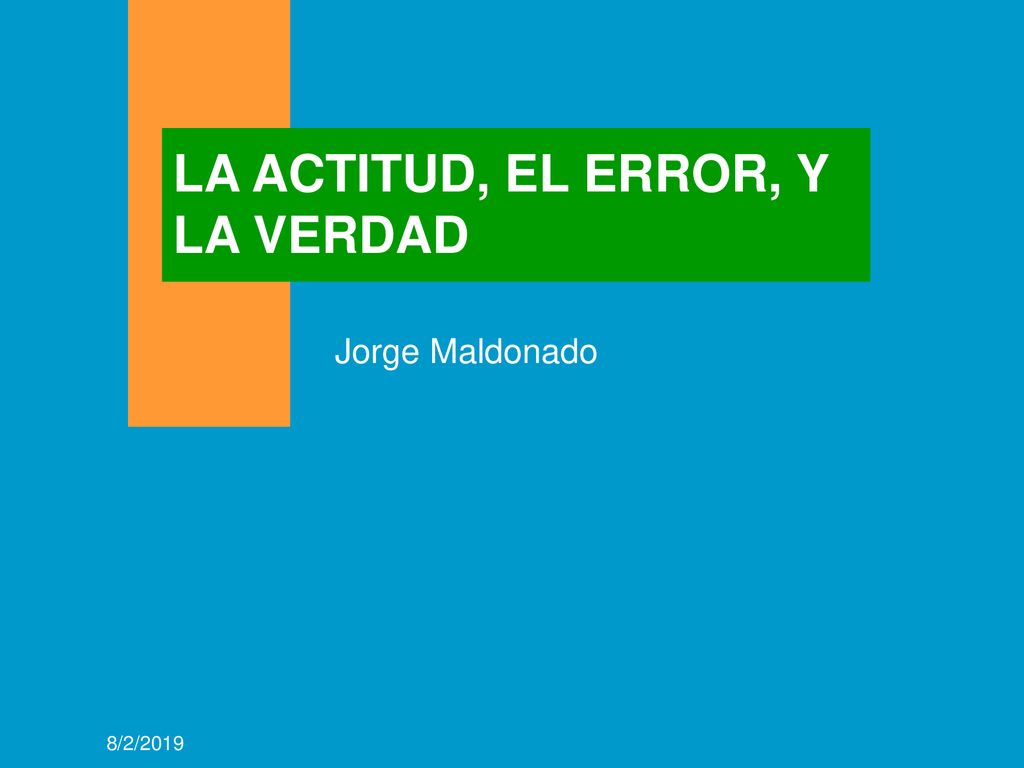 LA ACTITUD, EL ERROR, Y LA VERDAD

Jorge Maldonado

8/2/2019